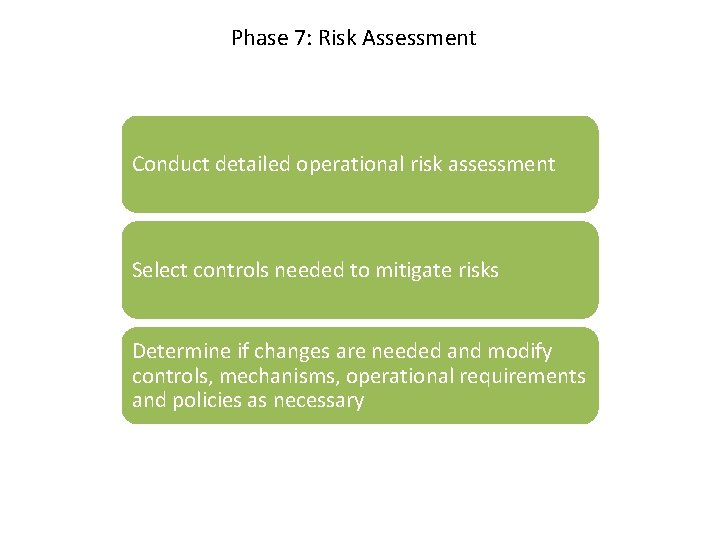 Phase 7: Risk Assessment

Conduct detailed operational risk assessment

Select controls needed to mitigate risks

Determine if changes are needed and modify controls, mechanisms, operational requirements and policies as necessary